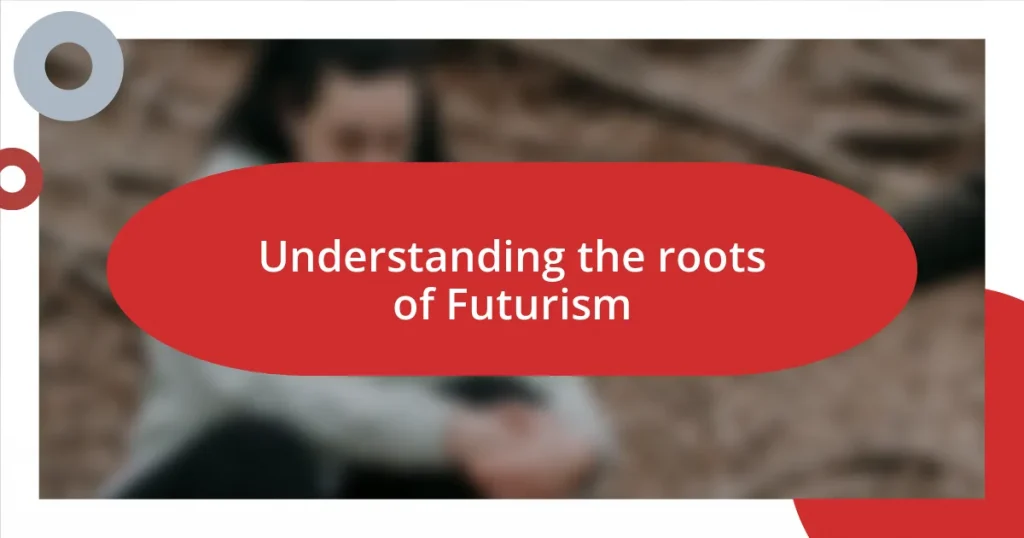 Understanding the roots of Futurism